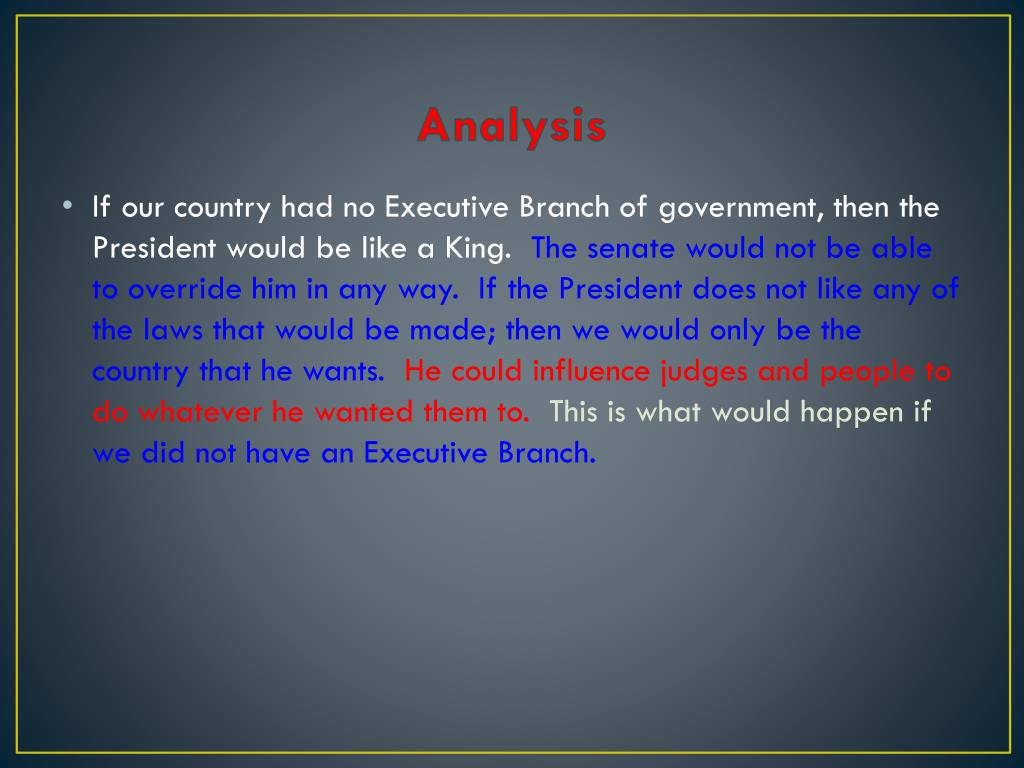 Analysis

• If our country had no Executive Branch of government, then the President would be like a King. The senate would not be able to override him in any way. If the President does not like any of the laws that would be made; then we would only be the country that he wants. He could influence judges and people to do whatever he wanted them to. This is what would happen if we did not have an Executive Branch.